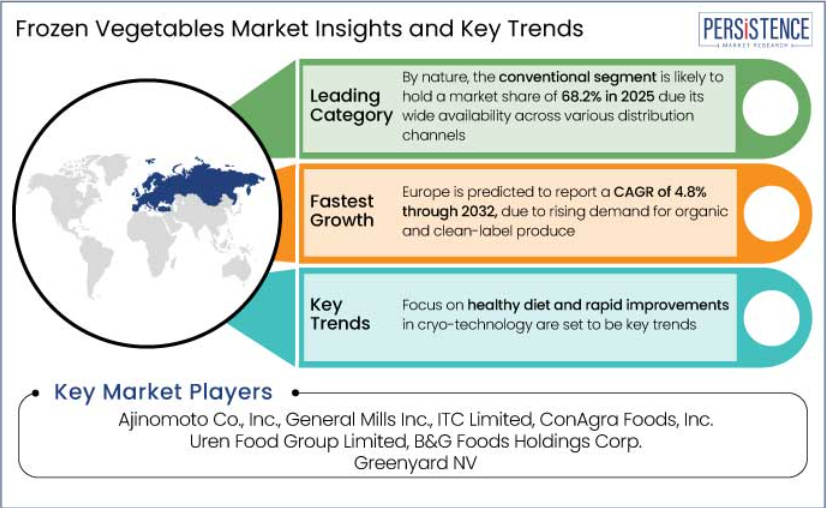 Frozen Vegetables Market Insights and Key Trends

PERSISTENCE
MARKET RESEARCH

Leading Category

By nature, the conventional segment is likely to hold a market share of 68.2% in 2025 due its wide availability across various distribution channels

Fastest Growth

Europe is predicted to report a CAGR of 4.8% through 2032, due to rising demand for organic and clean-label produce

Key Trends

Focus on healthy diet and rapid improvements in cryo-technology are set to be key trends

Key Market Players

Ajinomoto Co., Inc., General Mills Inc., ITC Limited, ConAgra Foods, Inc. Uren Food Group Limited, B&G Foods Holdings Corp. Greenyard NV